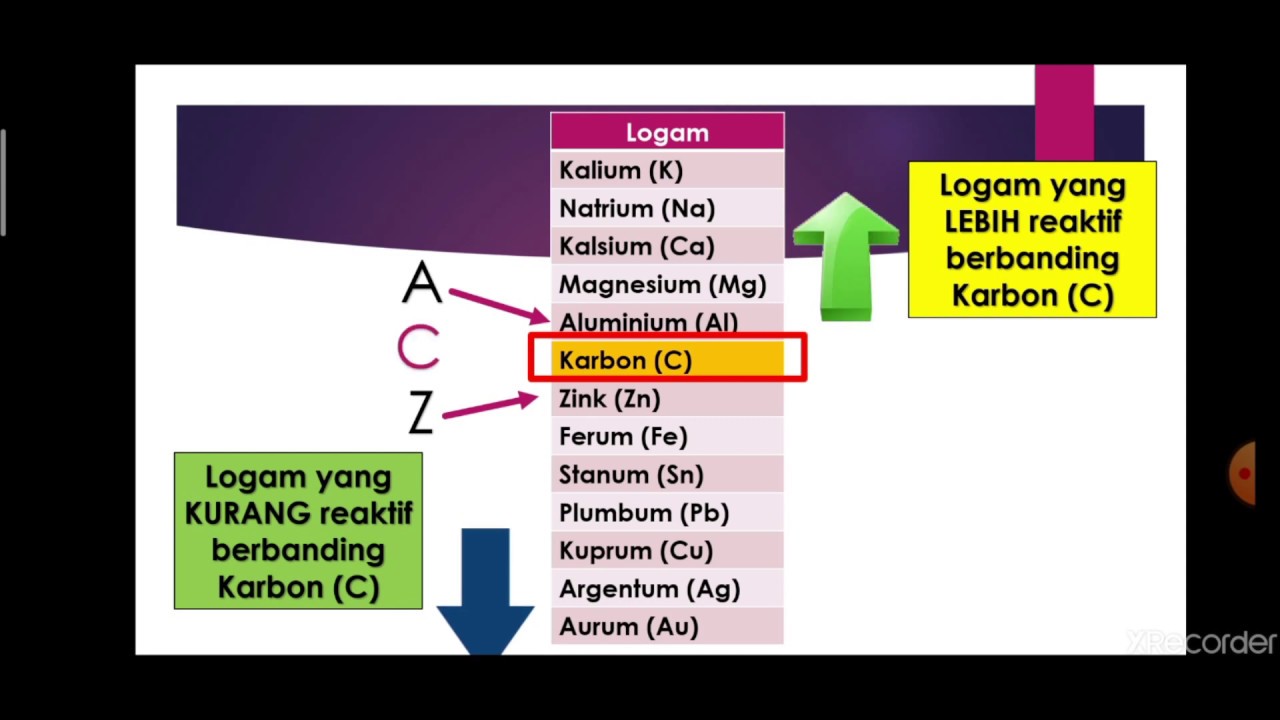 | Logam |
|---|
| Kalium (K) |
| Natrium (Na) |
| Kalsium (Ca) |
| Magnesium (Mg) |
| Aluminium (Al) |
| Karbon (C) |
| Zink (Zn) |
| Ferum (Fe) |
| Stanum (Sn) |
| Plumbum (Pb) |
| Kuprum (Cu) |
| Argentum (Ag) |
| Aurum (Au) |

A
C
Z

Logam yang LEBIH reaktif berbanding Karbon (C)

Logam yang KURANG reaktif berbanding Karbon (C)

XRecorder